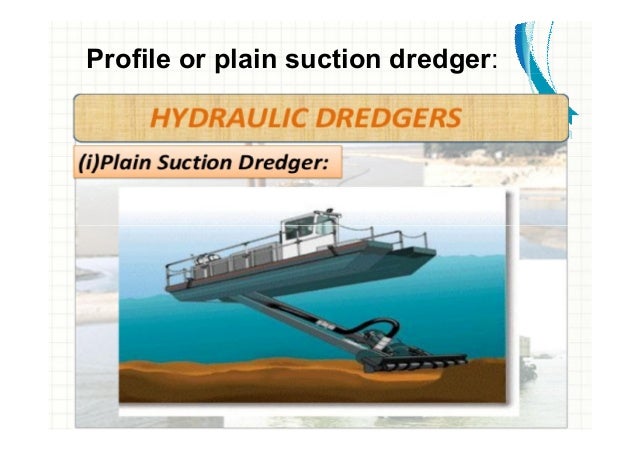 Profile or plain suction dredger:

HYDRAULIC DREDGERS

(i)Plain Suction Dredger: